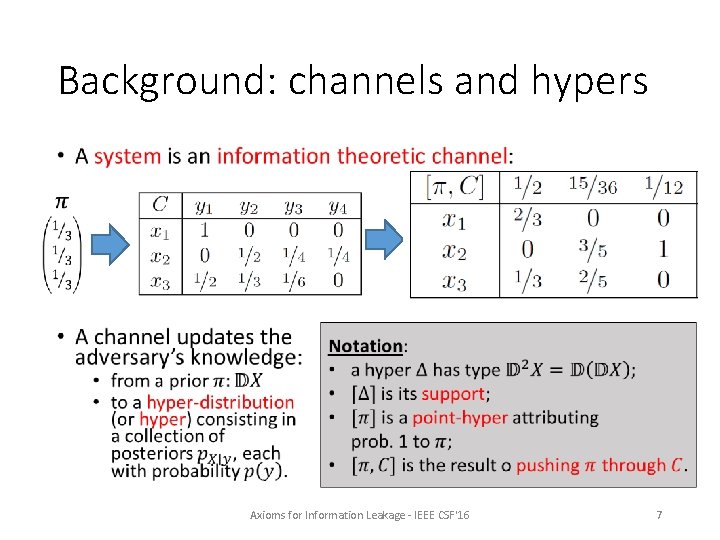 Background: channels and hypers

• A system is an information theoretic channel:

$\pi$

$\begin{pmatrix} 1/3 \\ 1/3 \\ 1/3 \end{pmatrix}$

| $C$ | $y_1$ | $y_2$ | $y_3$ | $y_4$ |
|---|---|---|---|---|
| $x_1$ | 1 | 0 | 0 | 0 |
| $x_2$ | 0 | $1/2$ | $1/4$ | $1/4$ |
| $x_3$ | $1/2$ | $1/3$ | $1/6$ | 0 |

| $[\pi, C]$ | $1/2$ | $15/36$ | $1/12$ |
|---|---|---|---|
| $x_1$ | $2/3$ | 0 | 0 |
| $x_2$ | 0 | $3/5$ | 1 |
| $x_3$ | $1/3$ | $2/5$ | 0 |

• A channel updates the adversary's knowledge:
• from a prior $\pi$: $\mathbb{D}X$
• to a hyper-distribution (or hyper) consisting in a collection of posteriors $p_{X|y}$, each with probability $p(y)$.

Notation:
• a hyper $\Delta$ has type $\mathbb{D}^2X = \mathbb{D}(\mathbb{D}X)$;
• $[\Delta]$ is its support;
• $[\pi]$ is a point-hyper attributing prob. 1 to $\pi$;
• $[\pi, C]$ is the result o pushing $\pi$ through $C$.

Axioms for Information Leakage - IEEE CSF'16

7